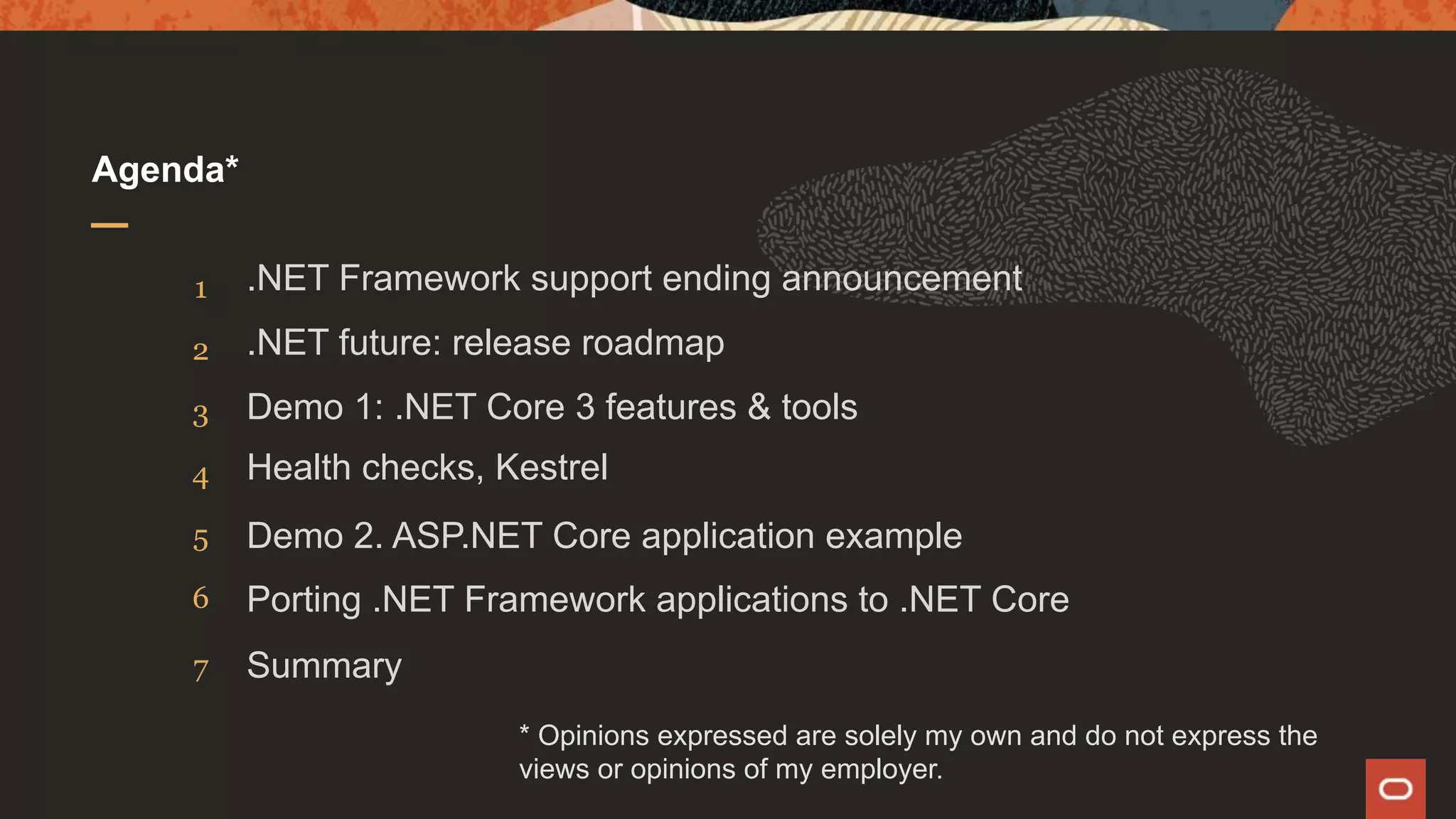 Agenda*

1 .NET Framework support ending announcement
2 .NET future: release roadmap
3 Demo 1: .NET Core 3 features & tools
4 Health checks, Kestrel
5 Demo 2. ASP.NET Core application example
6 Porting .NET Framework applications to .NET Core
7 Summary

* Opinions expressed are solely my own and do not express the views or opinions of my employer.